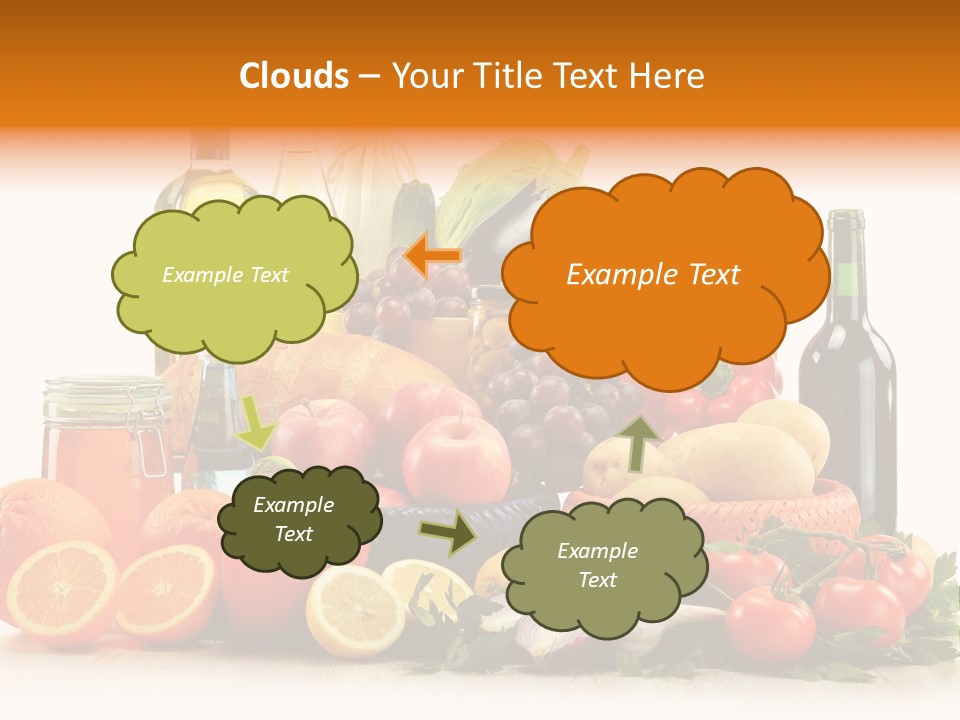 Clouds – Your Title Text Here

Example Text

Example Text

Example Text

Example Text